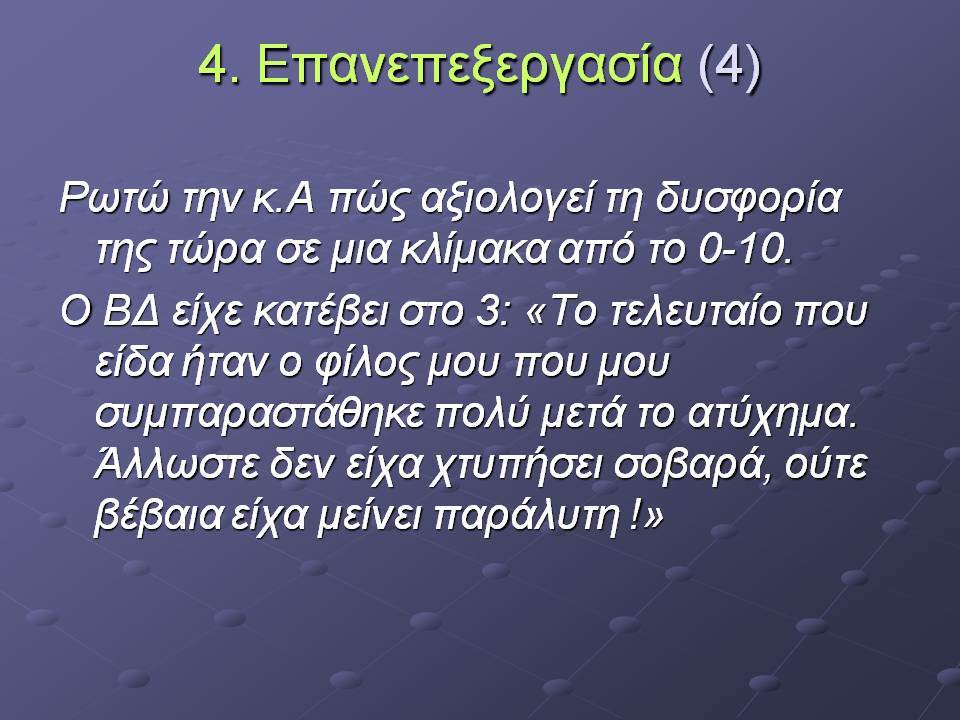 4. Επανεπεξεργασία (4)

Ρωτώ την κ.Α πώς αξιολογεί τη δυσφορία της τώρα σε μια κλίμακα από το 0-10.

Ο ΒΔ είχε κατέβει στο 3: «Το τελευταίο που είδα ήταν ο φίλος μου που μου συμπαραστάθηκε πολύ μετά το ατύχημα. Άλλωστε δεν είχα χτυπήσει σοβαρά, ούτε βέβαια είχα μείνει παράλυτη !»